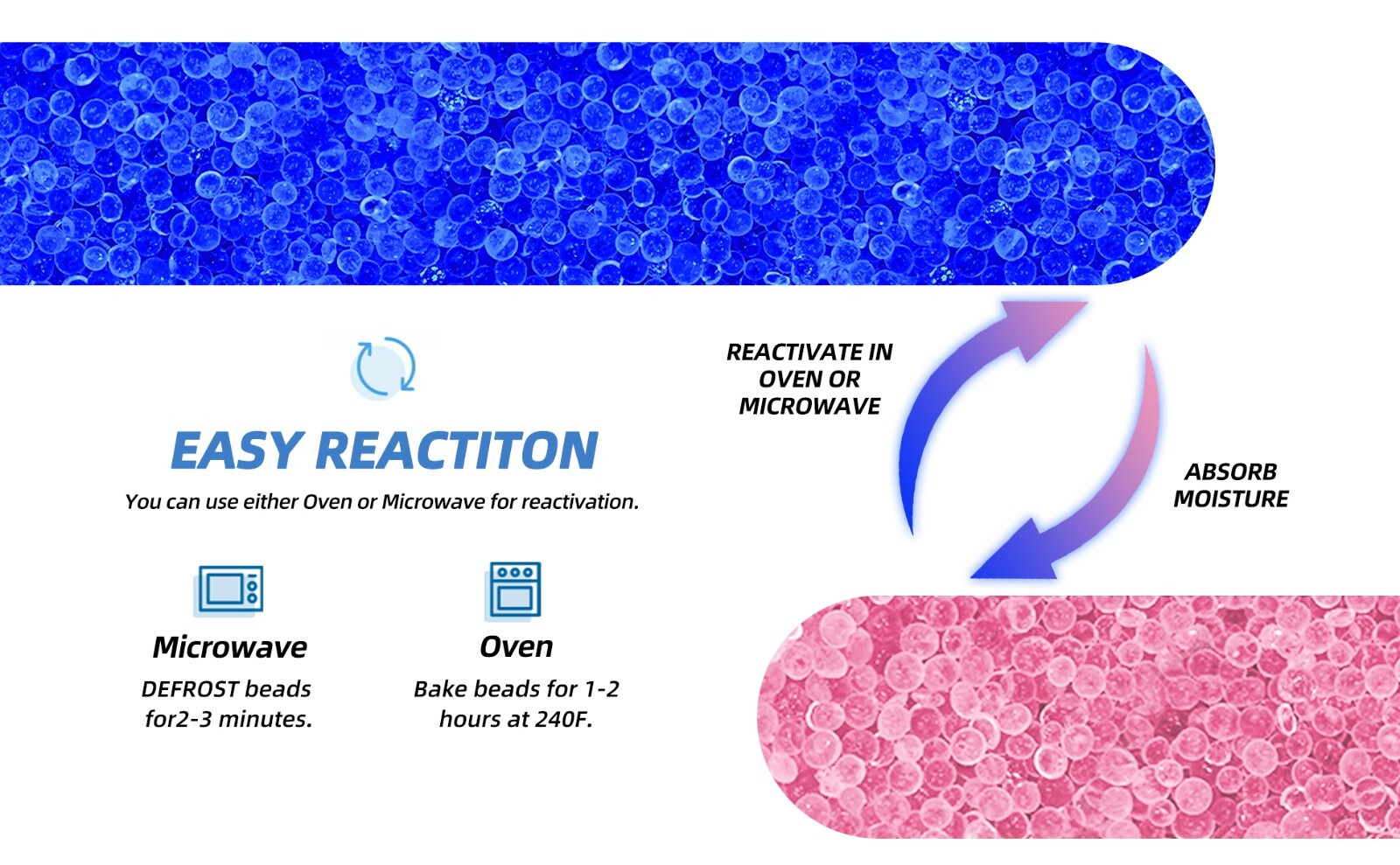 EASY REACTITON

You can use either Oven or Microwave for reactivation.

Microwave

DEFROST beads for2-3 minutes.

Oven

Bake beads for 1-2 hours at 240F.

REACTIVATE IN OVEN OR MICROWAVE

ABSORB MOISTURE